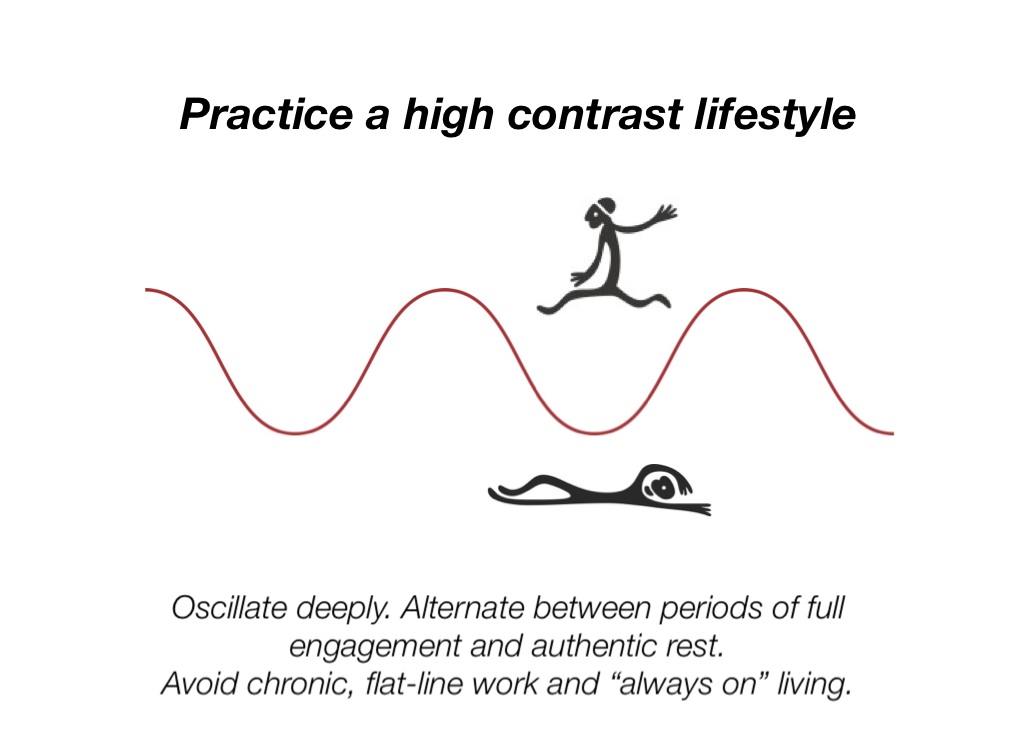 Practice a high contrast lifestyle

Oscillate deeply. Alternate between periods of full engagement and authentic rest.
Avoid chronic, flat-line work and “always on” living.